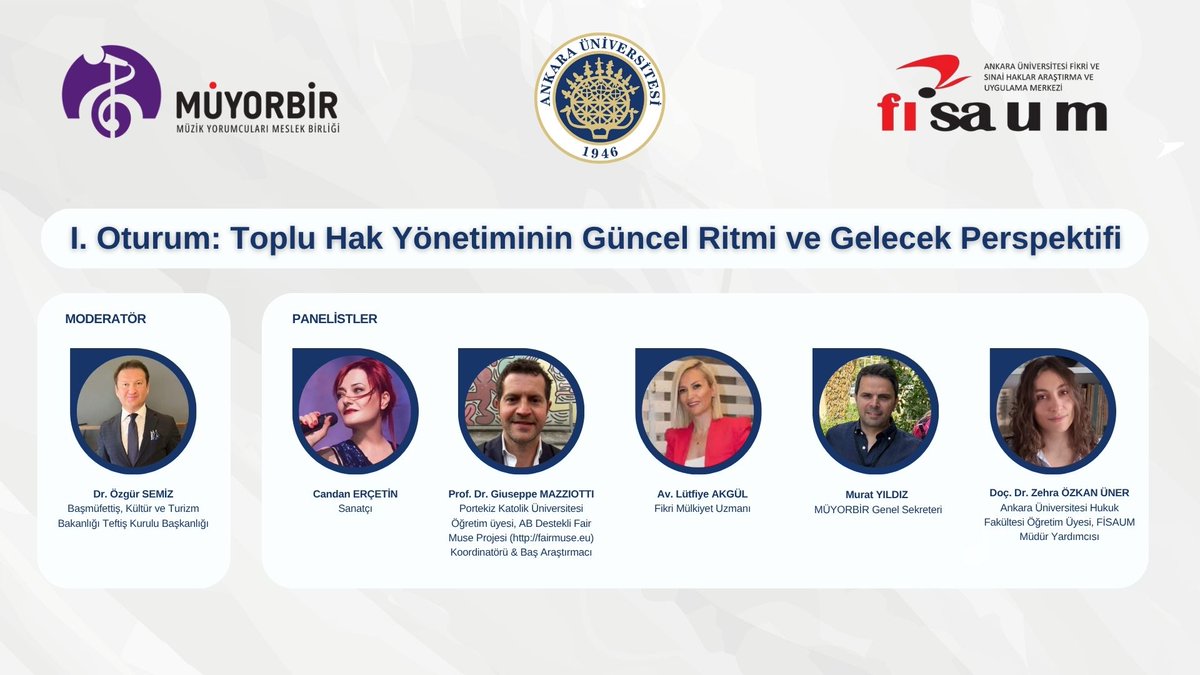 MÜYORBİR
MÜZİK YORUMCULARI MESLEK BİRLİĞİ

ANKARA ÜNİVERSİTESİ
1946

ANKARA ÜNİVERSİTESİ FİKRİ VE SINAİ HAKLAR ARAŞTIRMA VE UYGULAMA MERKEZİ
fisaum

I. Oturum: Toplu Hak Yönetiminin Güncel Ritmi ve Gelecek Perspektifi

MODERATÖR

Dr. Özgür SEMİZ
Başmüfettiş, Kültür ve Turizm Bakanlığı Teftiş Kurulu Başkanlığı

PANELİSTLER

Candan ERÇETİN
Sanatçı

Prof. Dr. Giuseppe MAZZIOTTI
Portekiz Katolik Üniversitesi Öğretim üyesi, AB Destekli Fair Muse Projesi (http://fairmuse.eu) Koordinatörü & Baş Araştırmacı

Av. Lütfiye AKGÜL
Fikri Mülkiyet Uzmanı

Murat YILDIZ
MÜYORBİR Genel Sekreteri

Doç. Dr. Zehra ÖZKAN ÜNER
Ankara Üniversitesi Hukuk Fakültesi Öğretim Üyesi, FİSAUM Müdür Yardımcısı